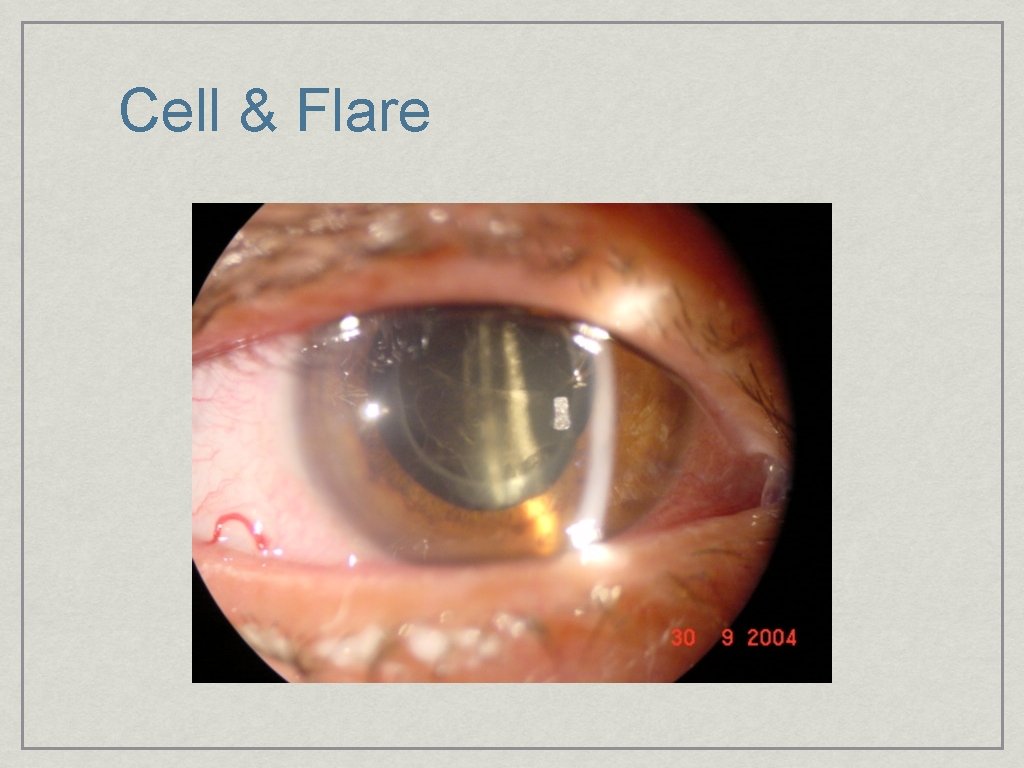 Cell & Flare

30 9 2004